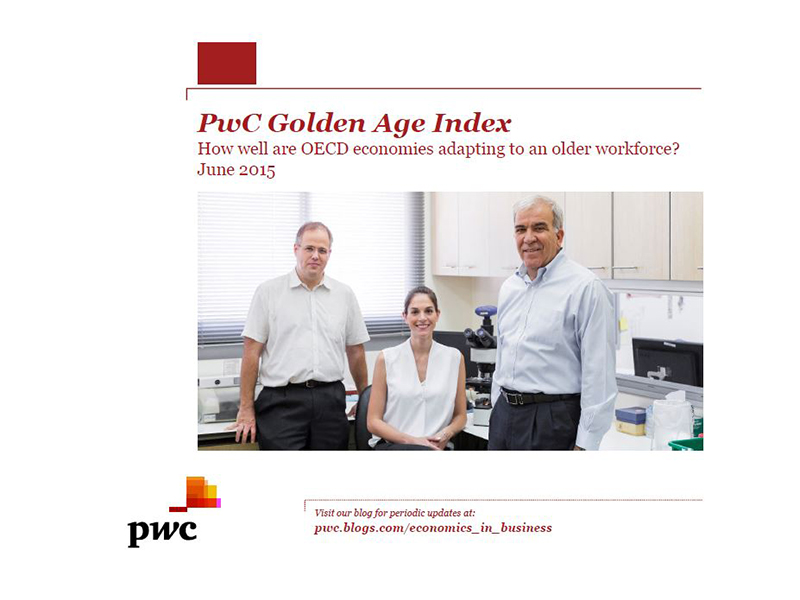 PwC Golden Age Index
How well are OECD economies adapting to an older workforce?
June 2015

pwc

Visit our blog for periodic updates at:
pwc.blogs.com/economics_in_business